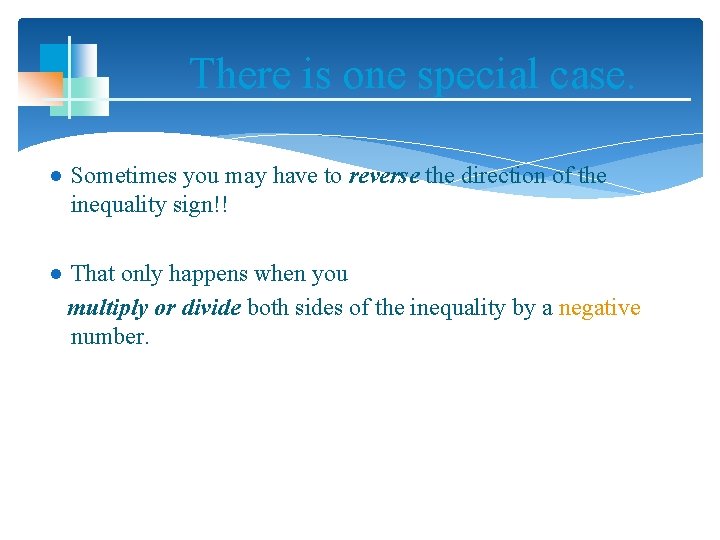 There is one special case.

● Sometimes you may have to reverse the direction of the inequality sign!!

● That only happens when you multiply or divide both sides of the inequality by a negative number.